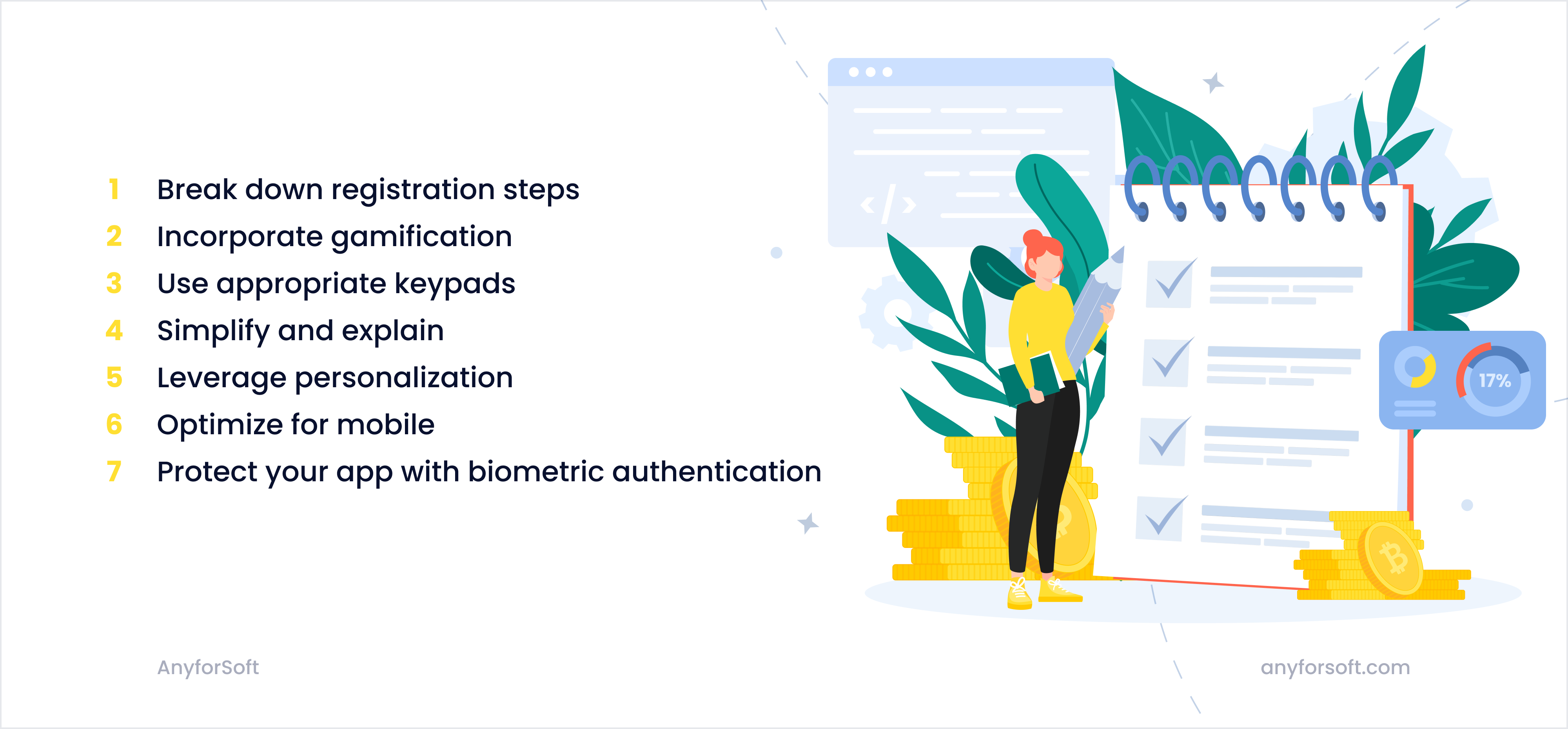 1 Break down registration steps
2 Incorporate gamification
3 Use appropriate keypads
4 Simplify and explain
5 Leverage personalization
6 Optimize for mobile
7 Protect your app with biometric authentication

</>

17%

AnyforSoft

anyforsoft.com